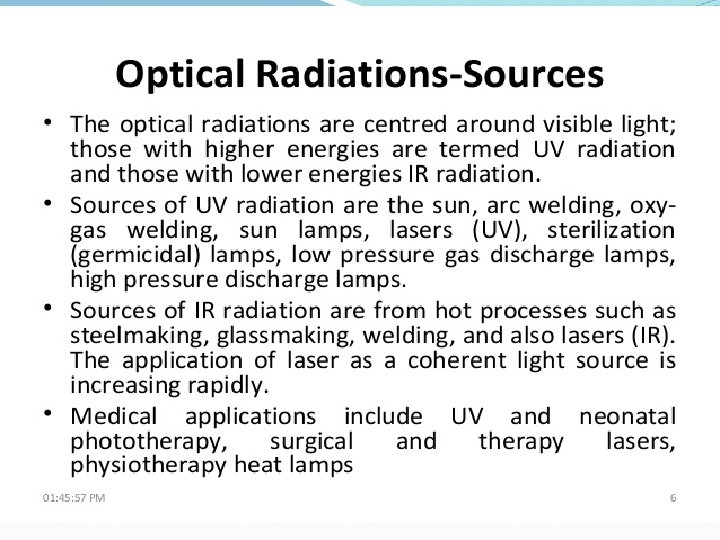 Optical Radiations-Sources

• The optical radiations are centred around visible light; those with higher energies are termed UV radiation and those with lower energies IR radiation.

• Sources of UV radiation are the sun, arc welding, oxy-gas welding, sun lamps, lasers (UV), sterilization (germicidal) lamps, low pressure gas discharge lamps, high pressure discharge lamps.

• Sources of IR radiation are from hot processes such as steelmaking, glassmaking, welding, and also lasers (IR). The application of laser as a coherent light source is increasing rapidly.

• Medical applications include UV and neonatal phototherapy, surgical and therapy lasers, physiotherapy heat lamps

01:45:57 PM

6